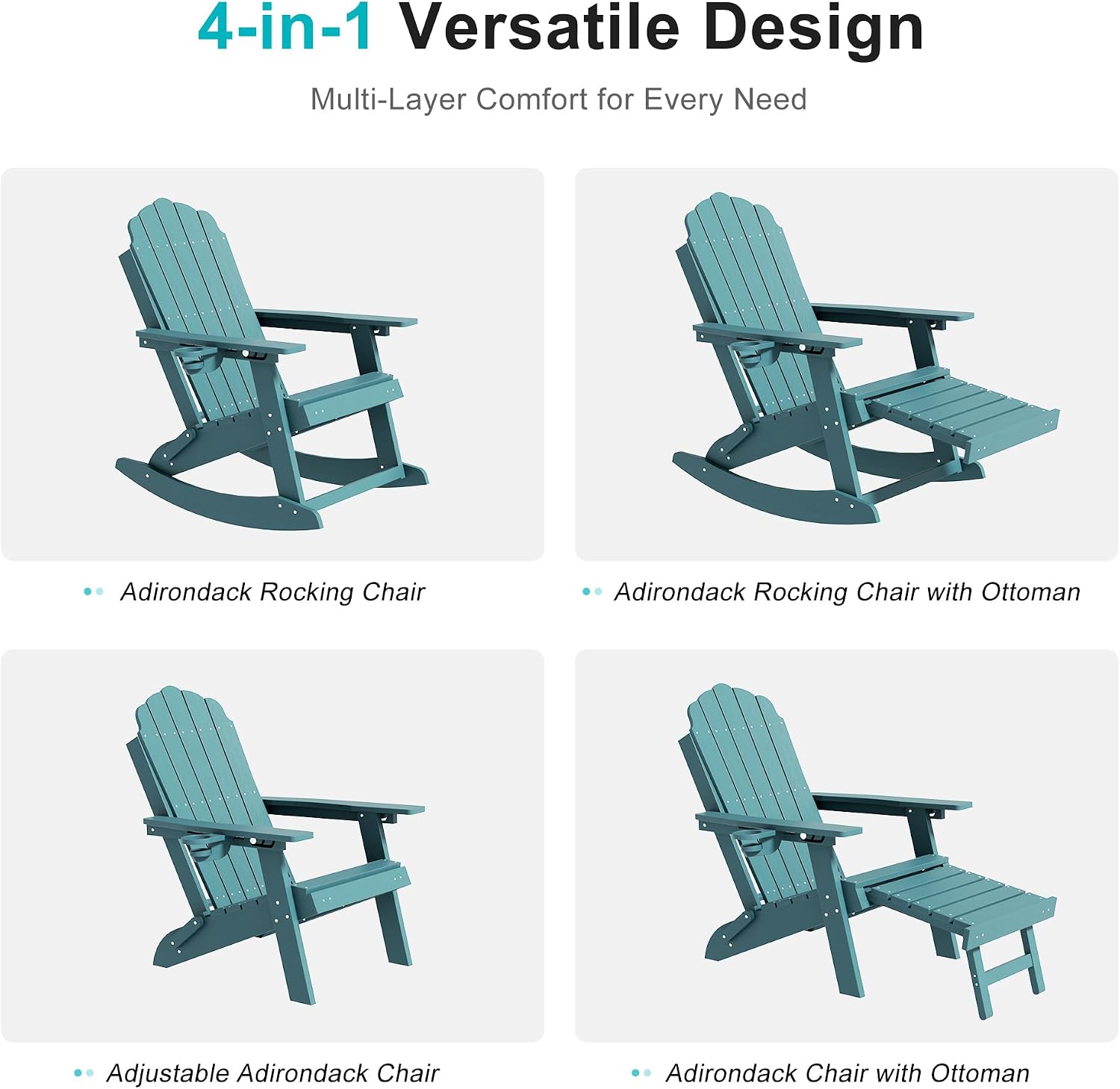 4-in-1 Versatile Design

Multi-Layer Comfort for Every Need

Adirondack Rocking Chair

Adirondack Rocking Chair with Ottoman

Adjustable Adirondack Chair

Adirondack Chair with Ottoman